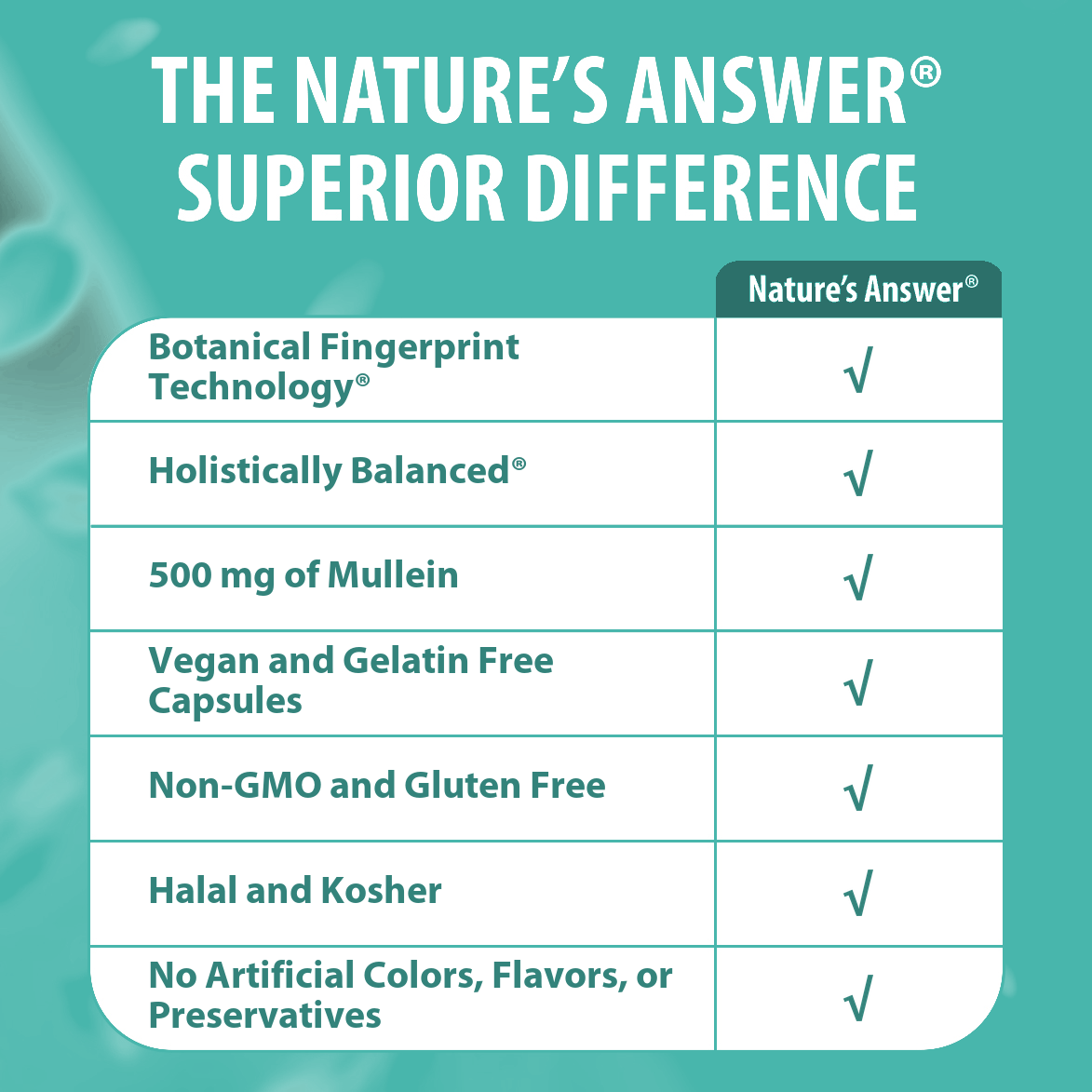 THE NATURE'S ANSWER® SUPERIOR DIFFERENCE

| | Nature's Answer® |
|---|---|
| Botanical Fingerprint Technology® | √ |
| Holistically Balanced® | √ |
| 500 mg of Mullein | √ |
| Vegan and Gelatin Free Capsules | √ |
| Non-GMO and Gluten Free | √ |
| Halal and Kosher | √ |
| No Artificial Colors, Flavors, or Preservatives | √ |